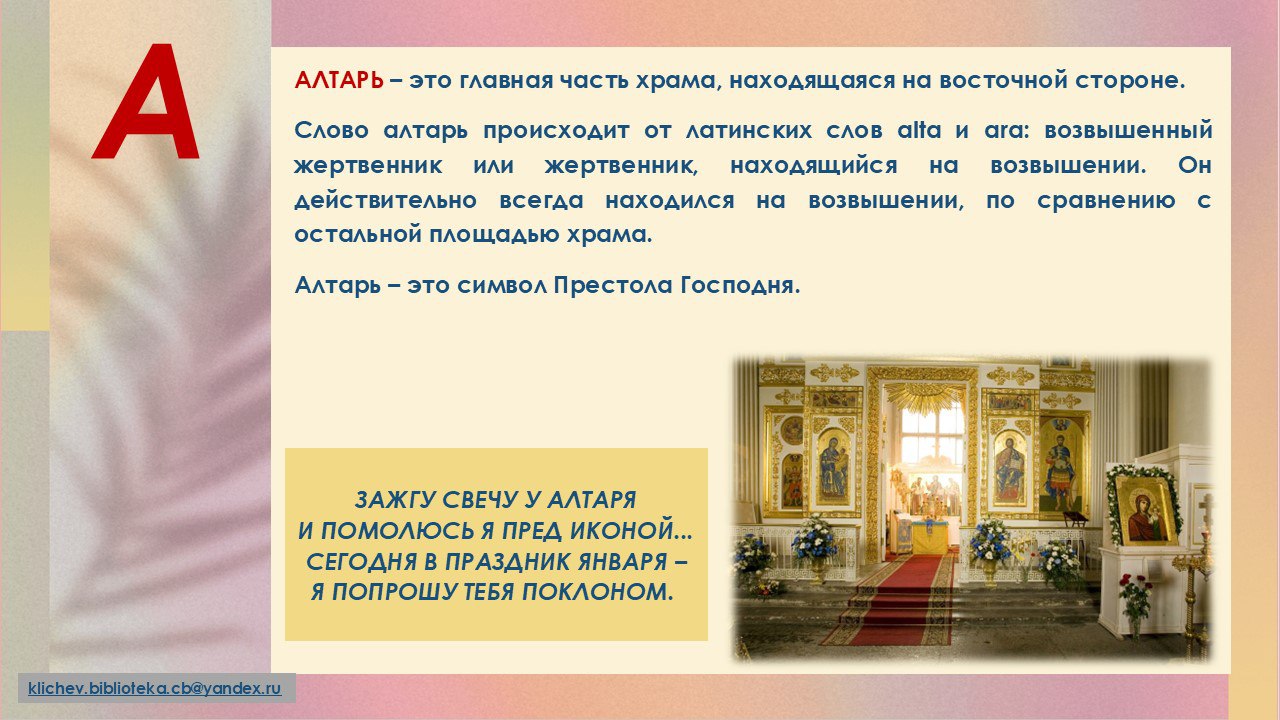 А

АЛТАРЬ – это главная часть храма, находящаяся на восточной стороне.

Слово алтарь происходит от латинских слов alta и ara: возвышенный жертвенник или жертвенник, находящийся на возвышении. Он действительно всегда находился на возвышении, по сравнению с остальной площадью храма.

Алтарь – это символ Престола Господня.

ЗАЖГУ СВЕЧУ У АЛТАРЯ
И ПОМОЛЮСЬ Я ПРЕД ИКОНОЙ...
СЕГОДНЯ В ПРАЗДНИК ЯНВАРЯ –
Я ПОПРОШУ ТЕБЯ ПОКЛОНОМ.

klichev.biblioteka.cb@yandex.ru